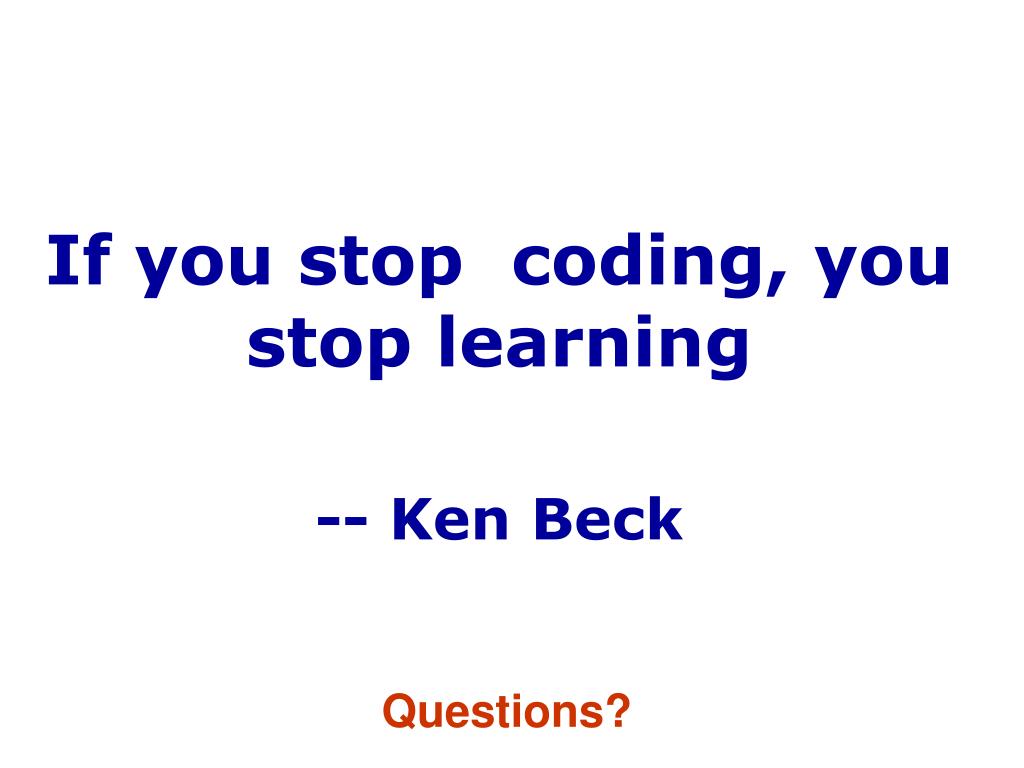 If you stop  coding, you stop learning

-- Ken Beck

Questions?